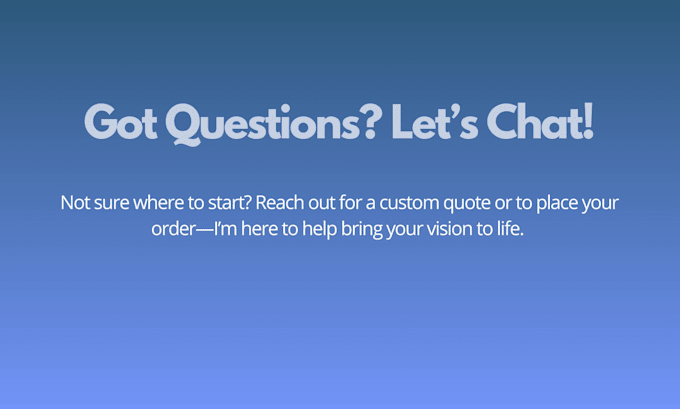 Got Questions? Let’s Chat!

Not sure where to start? Reach out for a custom quote or to place your order—I’m here to help bring your vision to life.